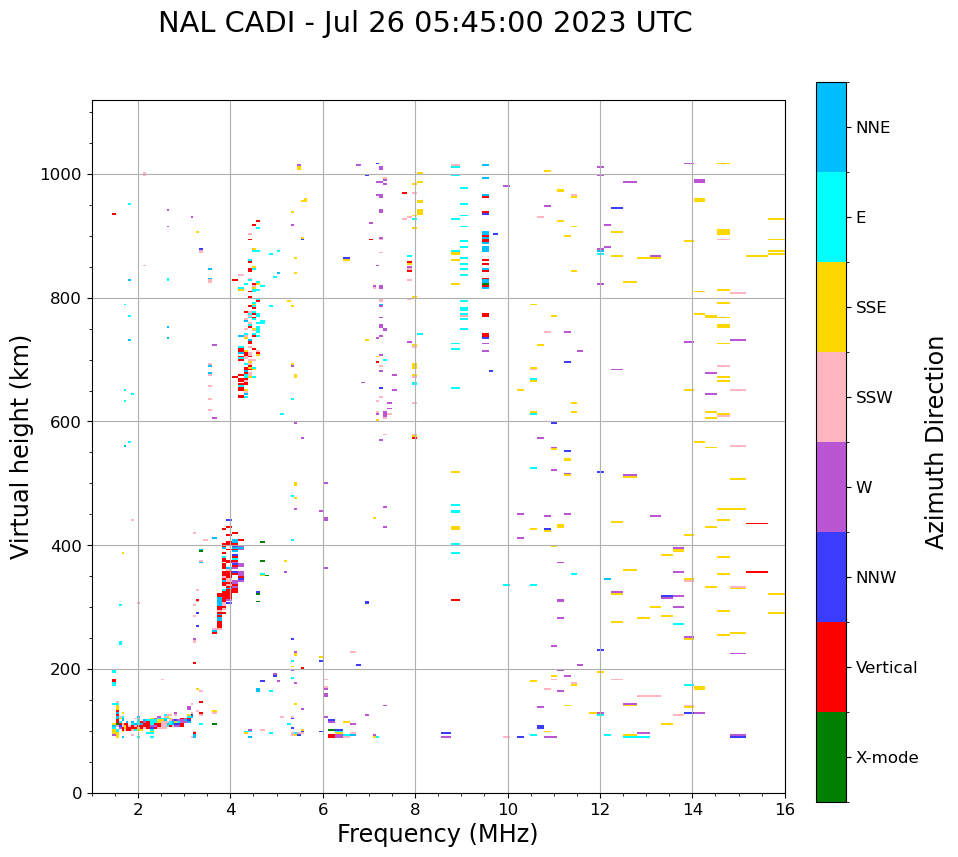 NAL CADI - Jul 26 05:45:00 2023 UTC

Virtual height (km)

1000
800
600
400
200
0

2
4
6
8
10
12
14
16

Frequency (MHz)

NNE
E
SSE
SSW
W
NNW
Vertical
X-mode

Azimuth Direction